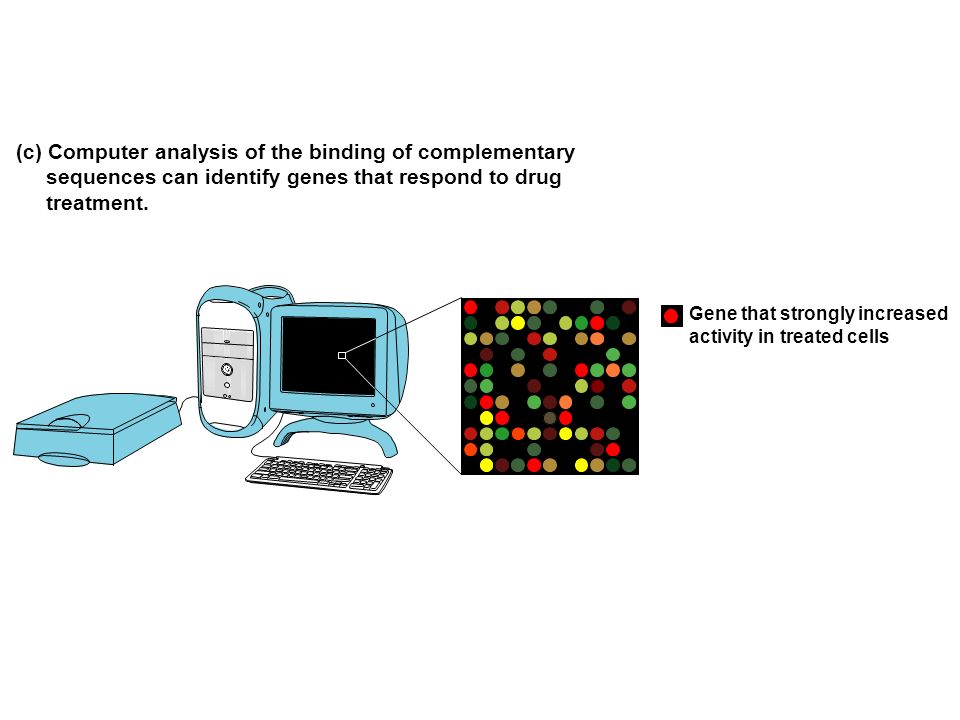 (c) Computer analysis of the binding of complementary sequences can identify genes that respond to drug treatment.

Gene that strongly increased activity in treated cells